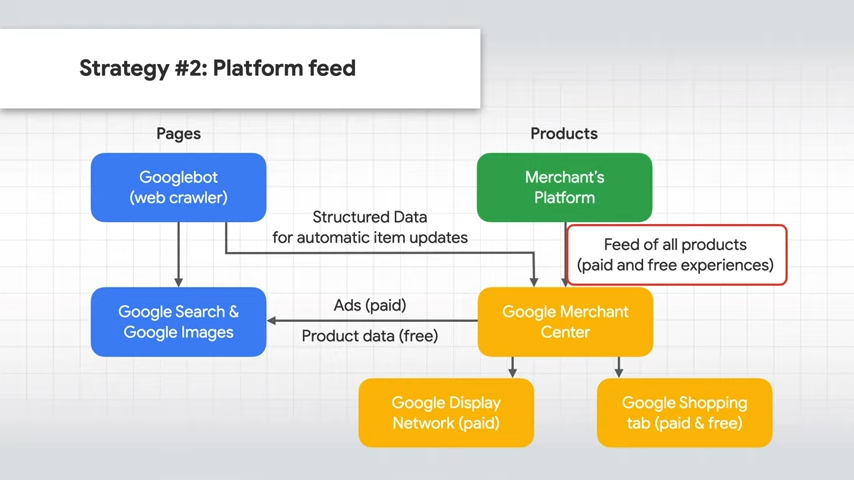 Strategy #2: Platform feed

Pages

Products

Googlebot (web crawler)

Merchant's Platform

Structured Data for automatic item updates

Feed of all products (paid and free experiences)

Google Search & Google Images

Ads (paid)

Product data (free)

Google Merchant Center

Google Display Network (paid)

Google Shopping tab (paid & free)